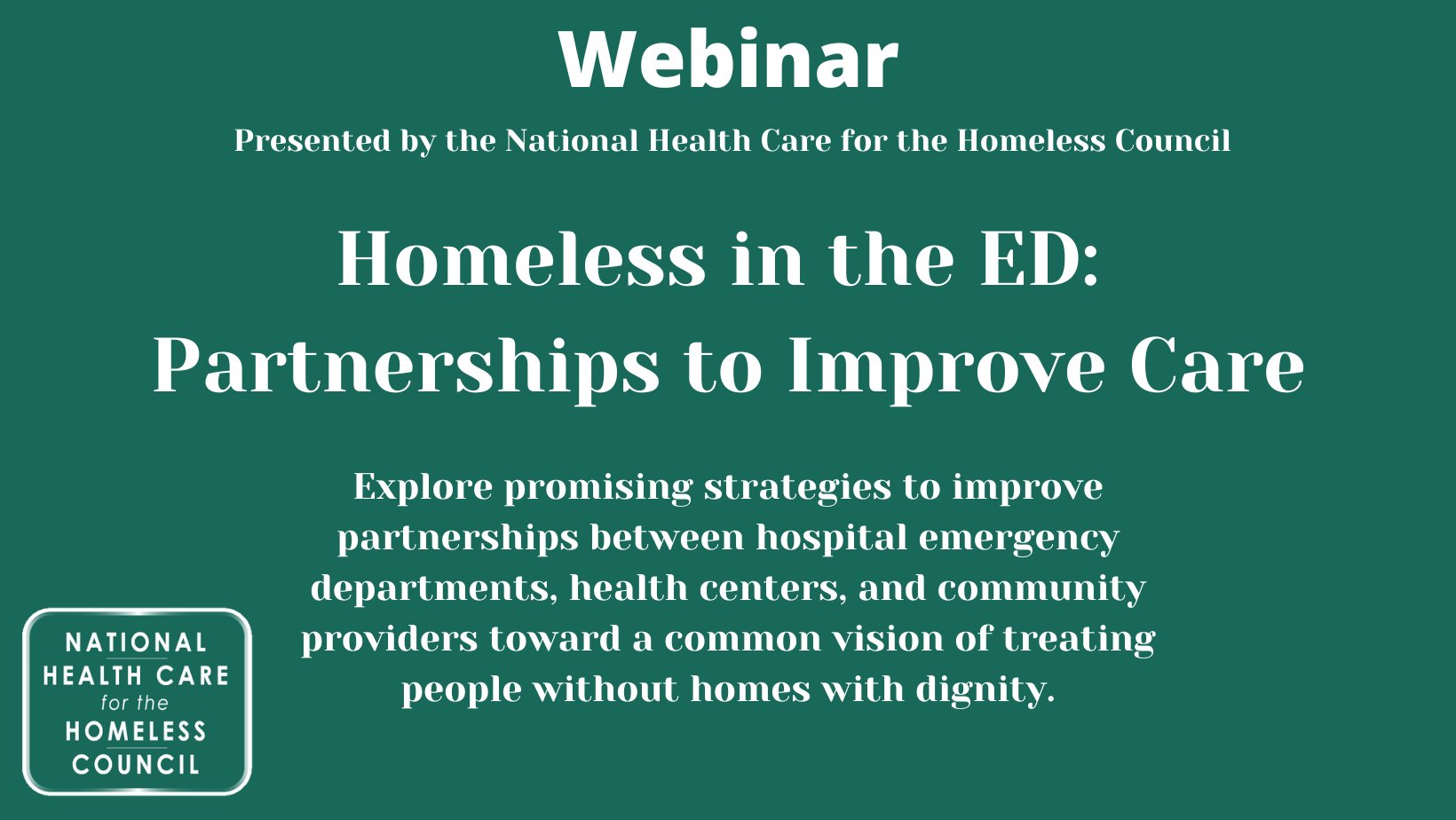 Webinar

Presented by the National Health Care for the Homeless Council

Homeless in the ED:
Partnerships to Improve Care

Explore promising strategies to improve partnerships between hospital emergency departments, health centers, and community providers toward a common vision of treating people without homes with dignity.

NATIONAL HEALTH CARE for the HOMELESS COUNCIL